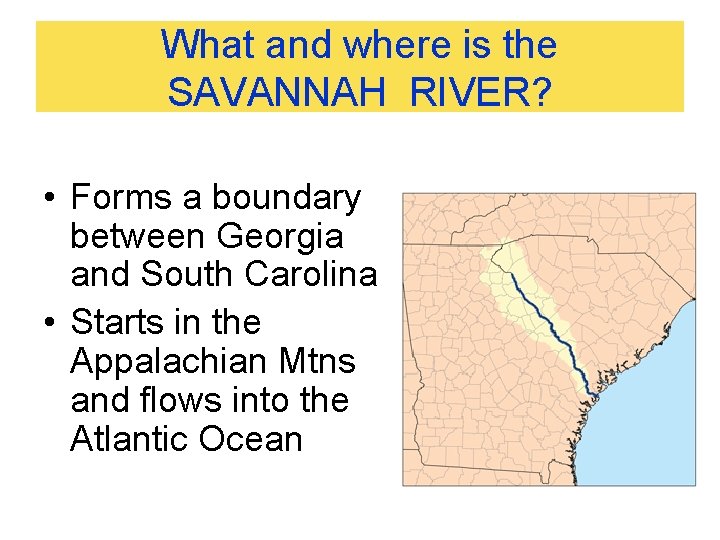 What and where is the SAVANNAH RIVER?

• Forms a boundary between Georgia and South Carolina

• Starts in the Appalachian Mtns and flows into the Atlantic Ocean